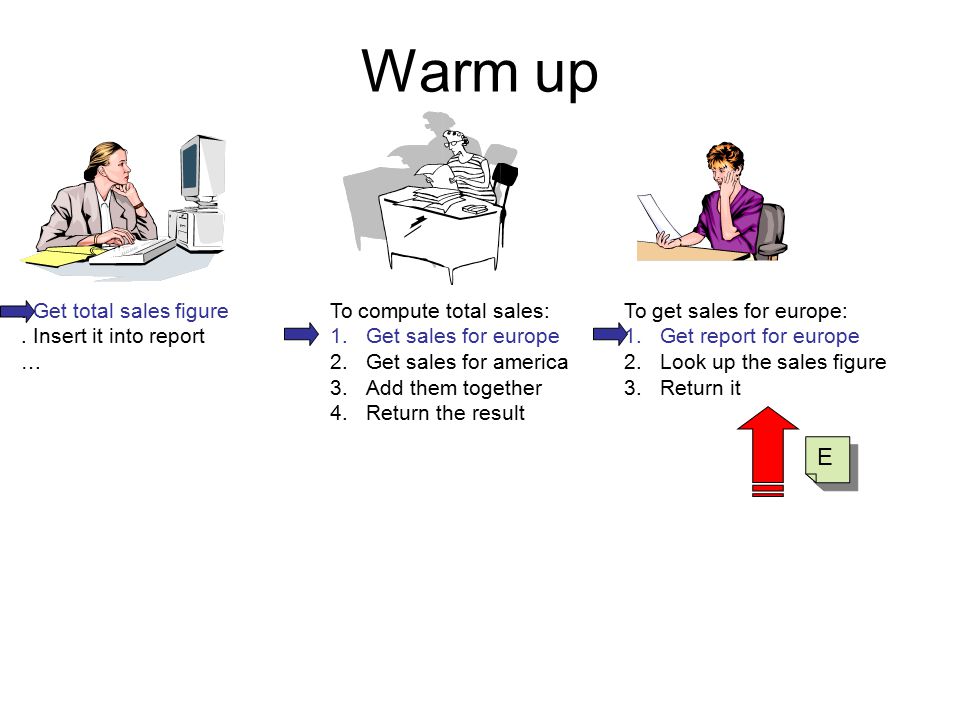 Warm up

Get total sales figure
. Insert it into report
…

To compute total sales:
1. Get sales for europe
2. Get sales for america
3. Add them together
4. Return the result

To get sales for europe:
1. Get report for europe
2. Look up the sales figure
3. Return it

E